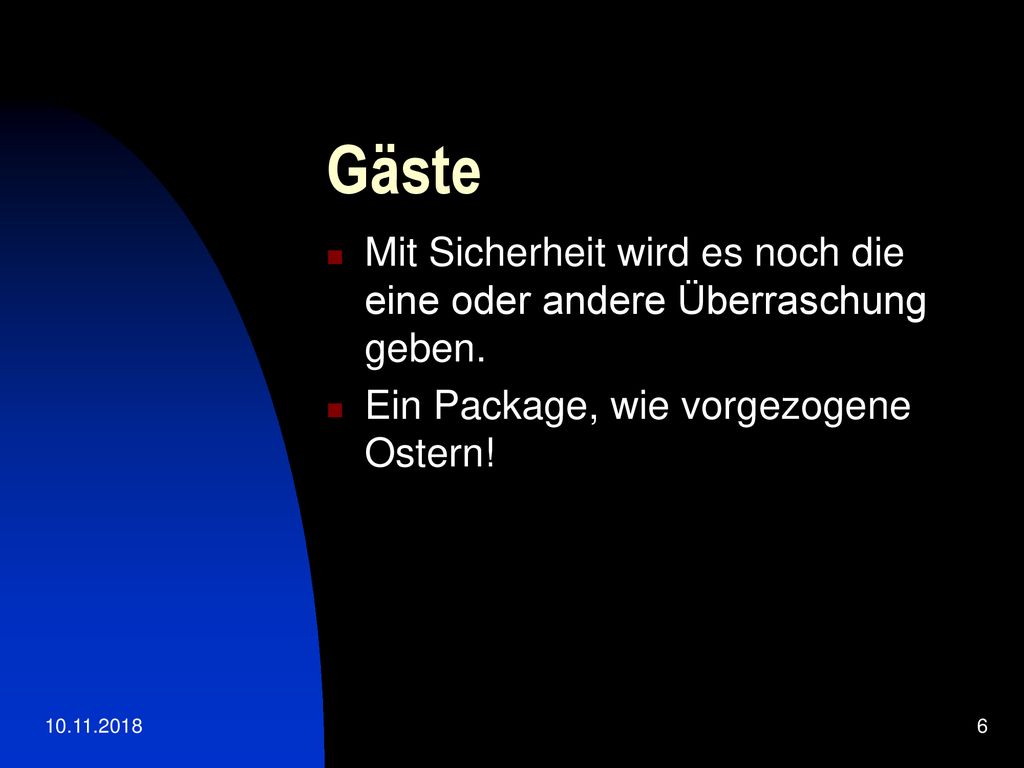 Gäste

Mit Sicherheit wird es noch die eine oder andere Überraschung geben.

Ein Package, wie vorgezogene Ostern!

10.11.2018

6